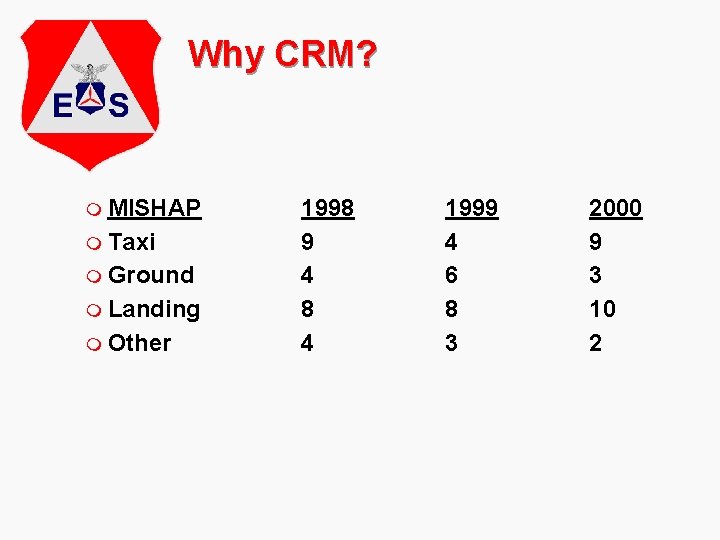 E S

Why CRM?

| MISHAP | 1998 | 1999 | 2000 |
|---|---|---|---|
| Taxi | 9 | 4 | 9 |
| Ground | 4 | 6 | 3 |
| Landing | 8 | 8 | 10 |
| Other | 4 | 3 | 2 |